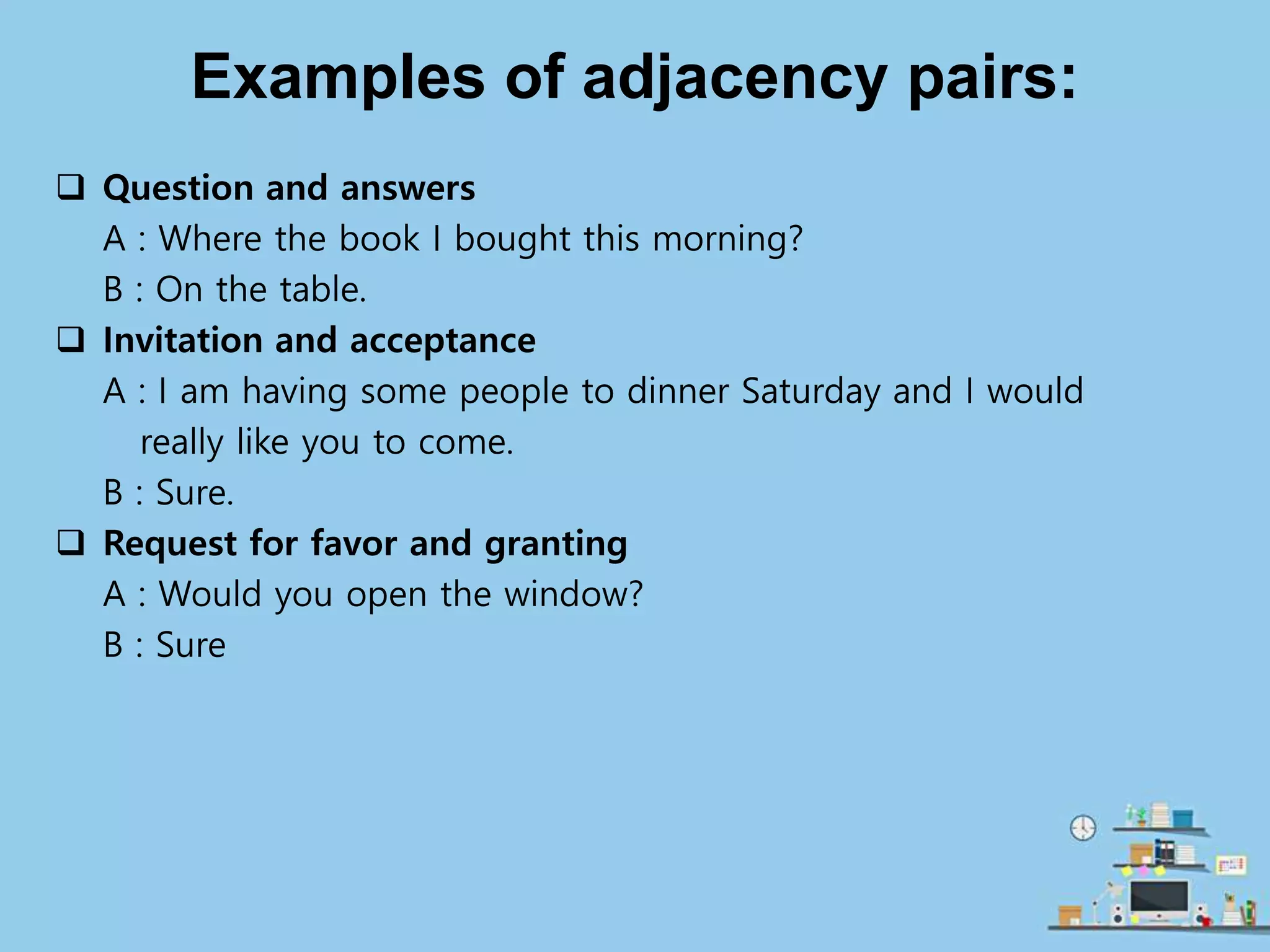 Examples of adjacency pairs:

❑ Question and answers
A : Where the book I bought this morning?
B : On the table.

❑ Invitation and acceptance
A : I am having some people to dinner Saturday and I would really like you to come.
B : Sure.

❑ Request for favor and granting
A : Would you open the window?
B : Sure